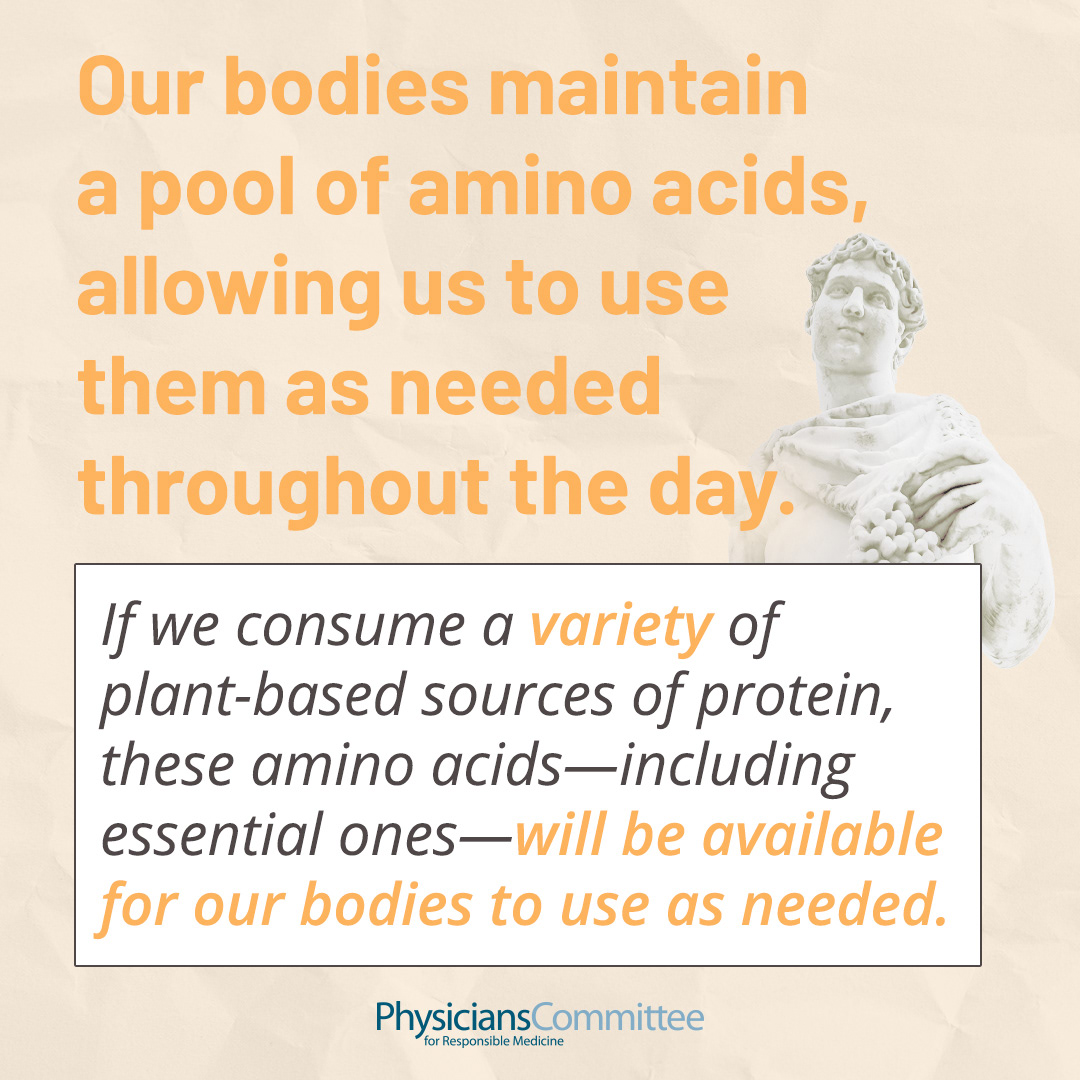 Our bodies maintain a pool of amino acids, allowing us to use them as needed throughout the day.

If we consume a variety of plant-based sources of protein, these amino acids—including essential ones—will be available for our bodies to use as needed.

PhysiciansCommittee
for Responsible Medicine